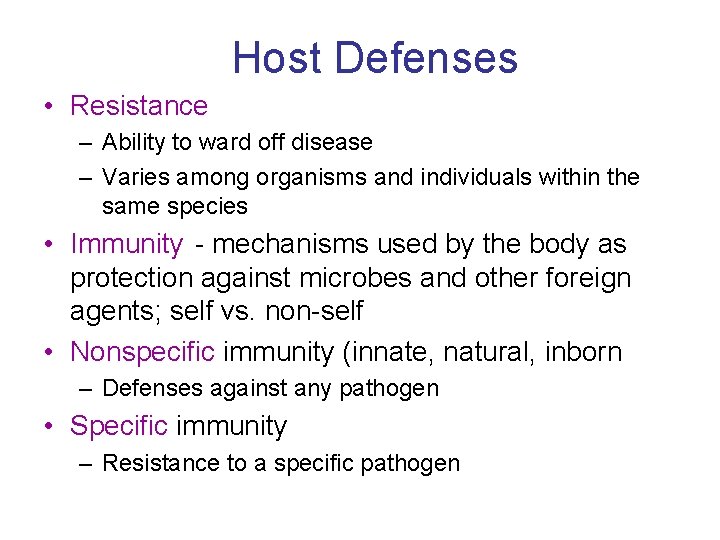 Host Defenses

• Resistance
– Ability to ward off disease
– Varies among organisms and individuals within the same species

• Immunity - mechanisms used by the body as protection against microbes and other foreign agents; self vs. non-self

• Nonspecific immunity (innate, natural, inborn
– Defenses against any pathogen

• Specific immunity
– Resistance to a specific pathogen